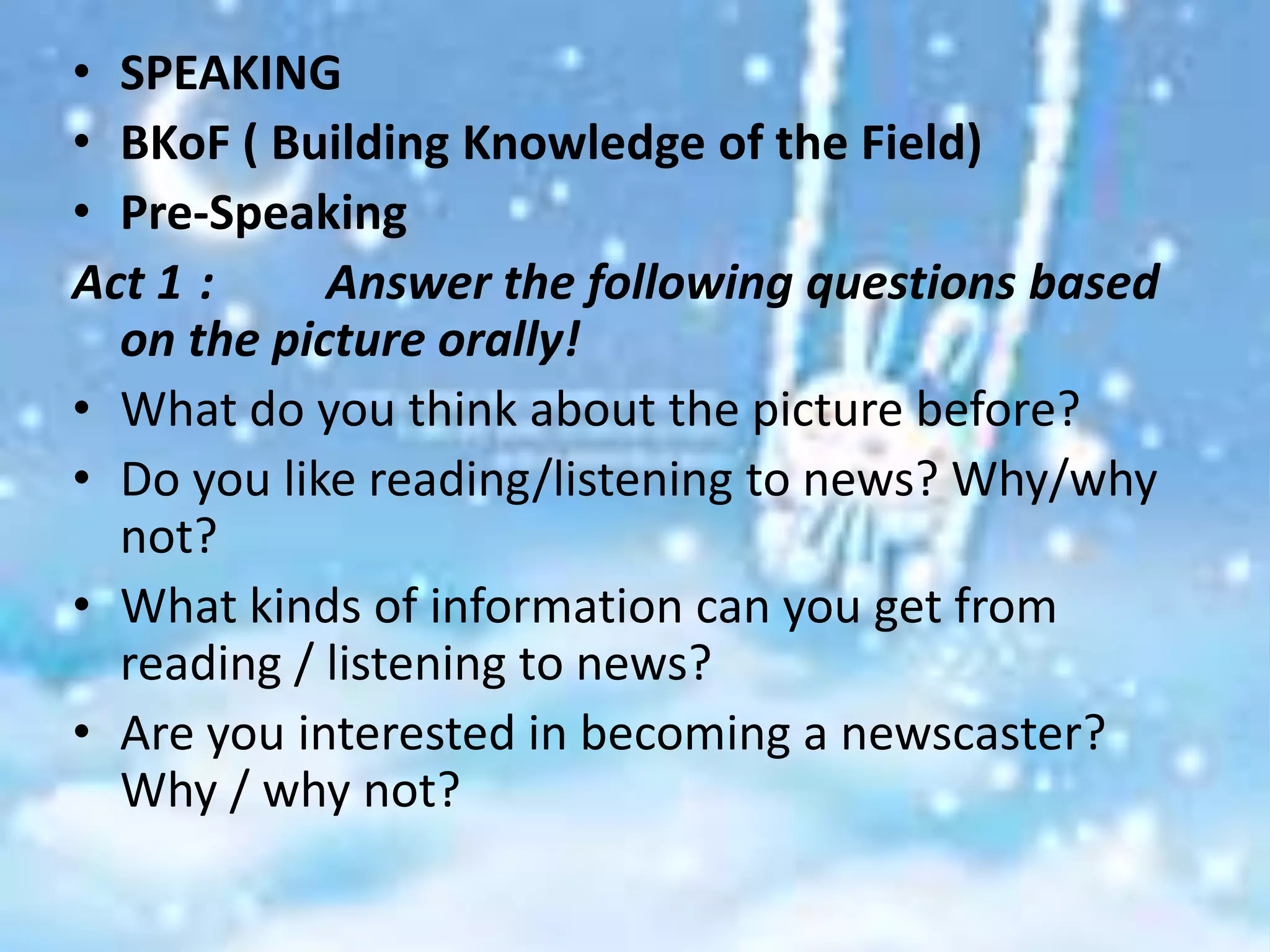 • SPEAKING
• BKoF ( Building Knowledge of the Field)
• Pre-Speaking

Act 1 : Answer the following questions based on the picture orally!

• What do you think about the picture before?
• Do you like reading/listening to news? Why/why not?
• What kinds of information can you get from reading / listening to news?
• Are you interested in becoming a newscaster? Why / why not?